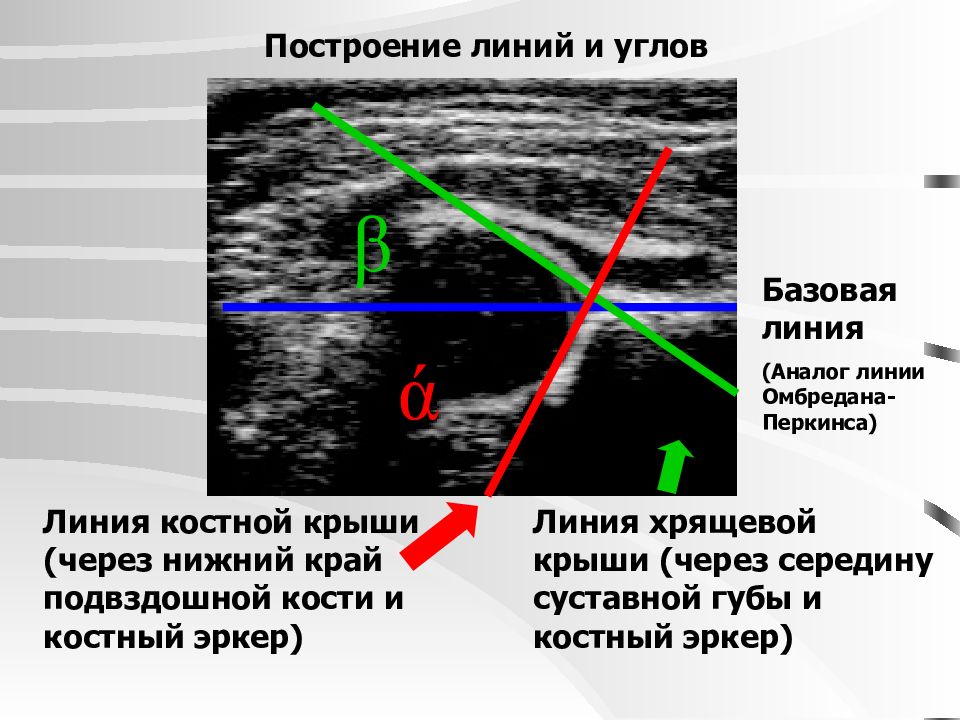 Построение линий и углов

β

ά

Базовая линия

(Аналог линии Омбредана-Перкинса)

Линия костной крыши (через нижний край подвздошной кости и костный эркер)

Линия хрящевой крыши (через середину суставной губы и костный эркер)